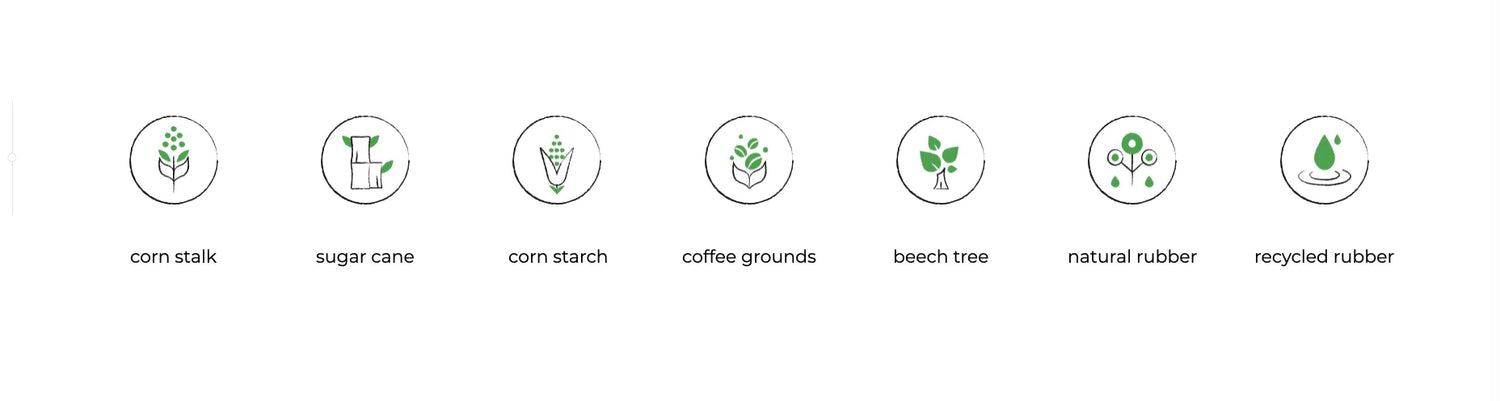 corn stalk

sugar cane

corn starch

coffee grounds

beech tree

natural rubber

recycled rubber